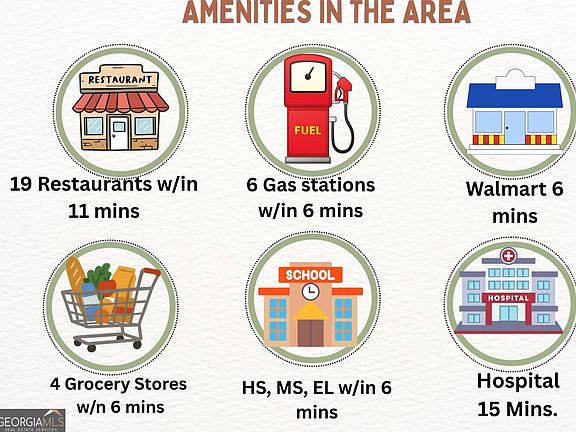 AMENITIES IN THE AREA

RESTAURANT

19 Restaurants w/in 11 mins

FUEL

6 Gas stations w/in 6 mins

Walmart 6 mins

4 Grocery Stores w/n 6 mins

SCHOOL

HS, MS, EL w/in 6 mins

HOSPITAL

Hospital 15 Mins.

GEORGIAMLS
REAL ESTATE SERVICES